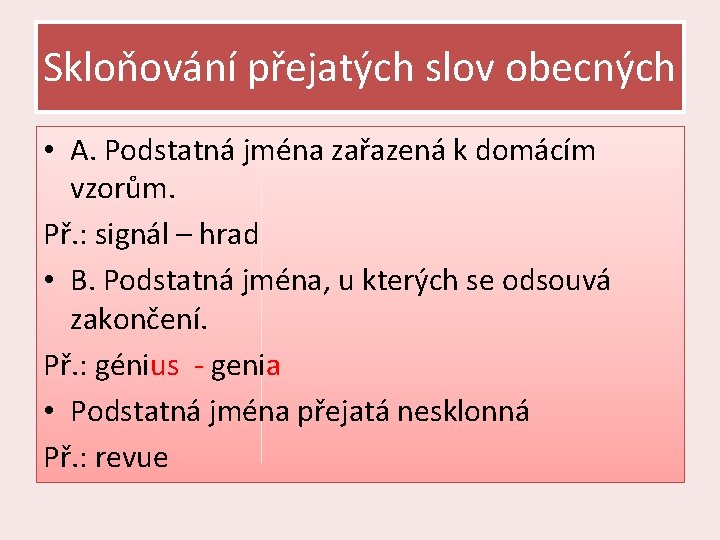 Skloňování přejatých slov obecných

• A. Podstatná jména zařazená k domácím vzorům.

Př.: signál – hrad

• B. Podstatná jména, u kterých se odsouvá zakončení.

Př.: génius - genia

• Podstatná jména přejatá nesklonná

Př.: revue